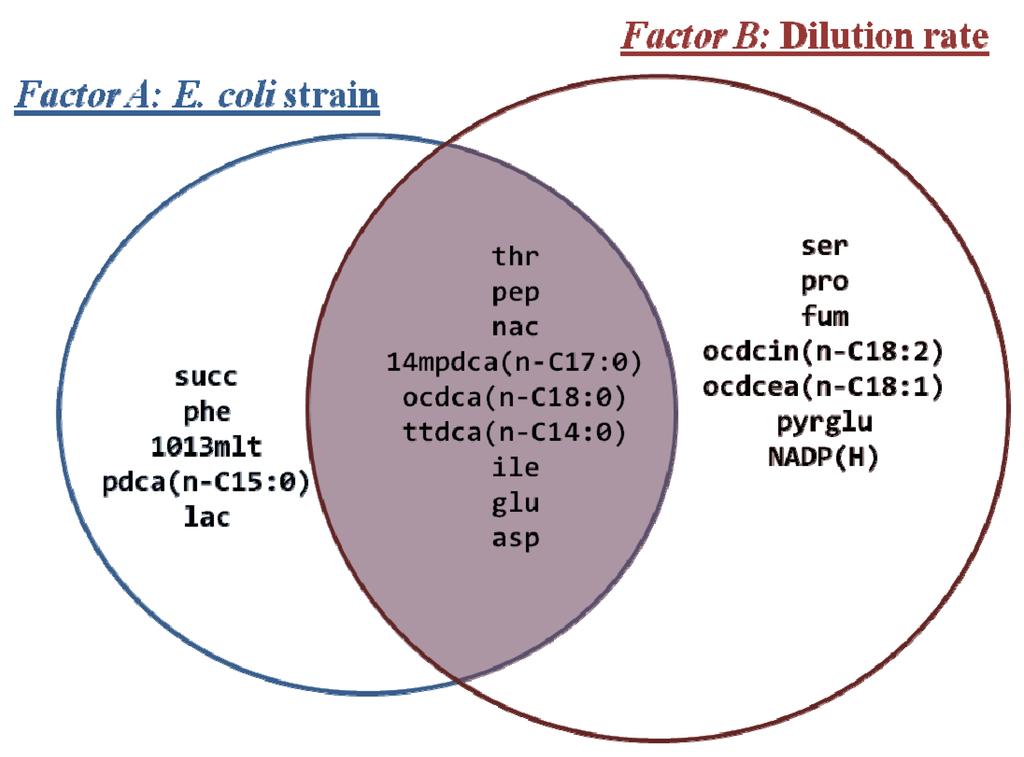 Factor B: Dilution rate

Factor A: E. coli strain

succ
phe
1013mlt
pdca(n-C15:0)
lac

thr
pep
nac
14mpdca(n-C17:0)
ocdca(n-C18:0)
ttdca(n-C14:0)
ile
glu
asp

ser
pro
fum
ocdcin(n-C18:2)
ocdcea(n-C18:1)
pyrglu
NADP(H)